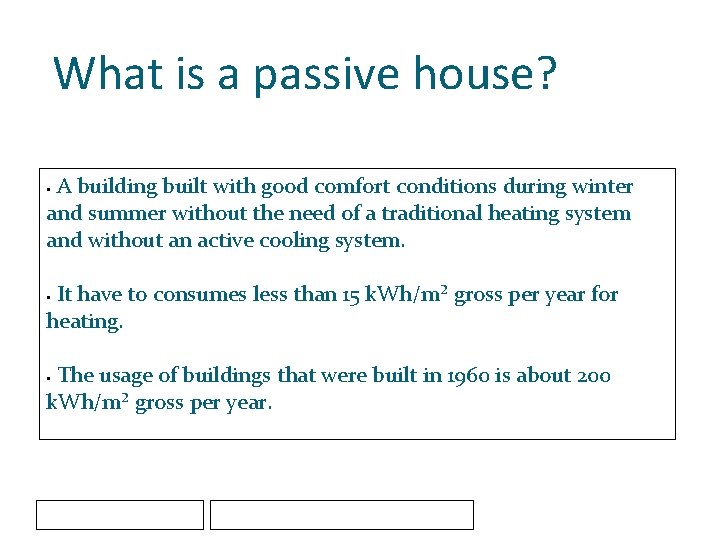 What is a passive house?

▪ A building built with good comfort conditions during winter and summer without the need of a traditional heating system and without an active cooling system.

▪ It have to consumes less than 15 kWh/m$^2$ gross per year for heating.

▪ The usage of buildings that were built in 1960 is about 200 kWh/m$^2$ gross per year.